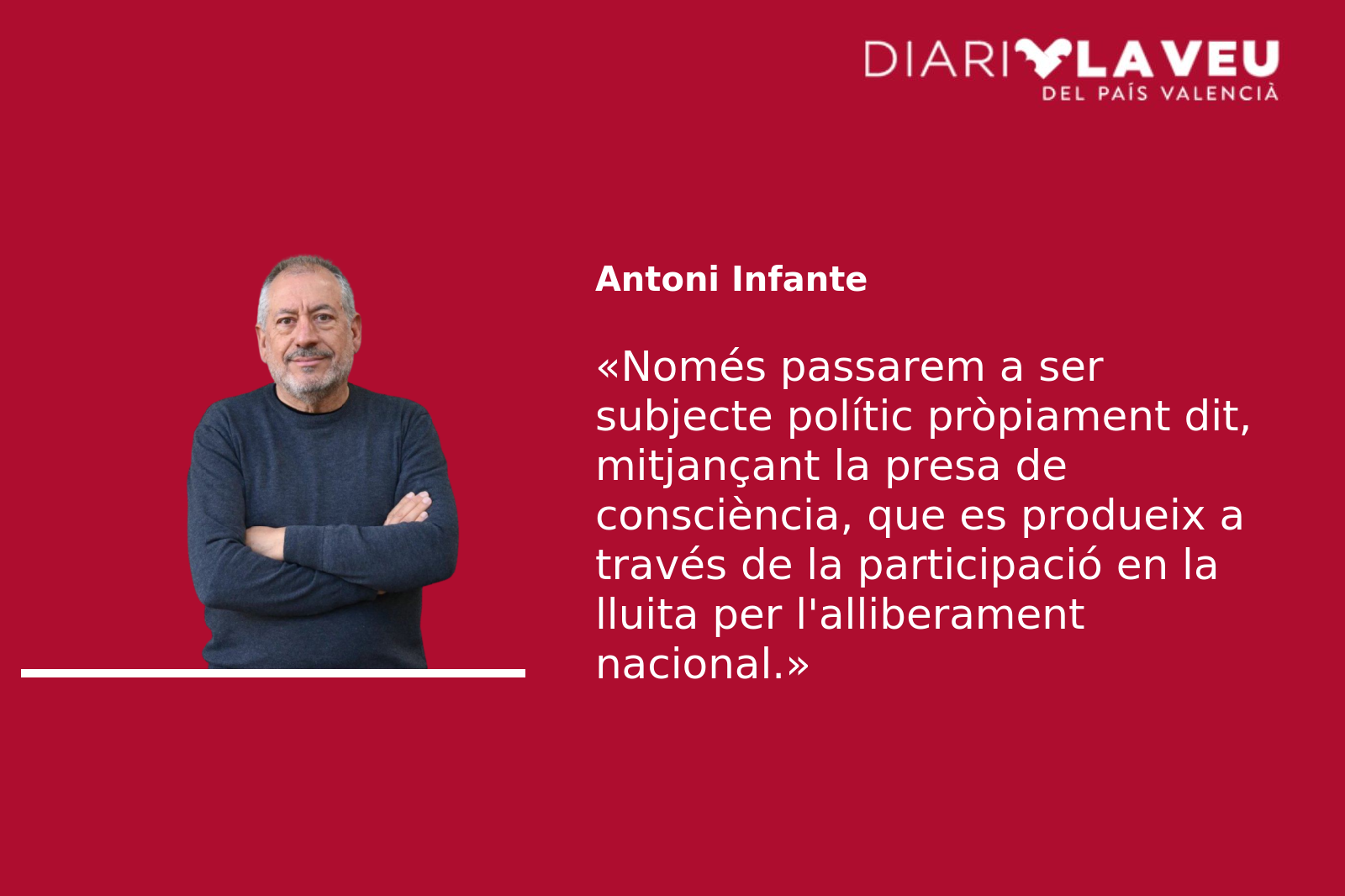 DIARI LA VEU
DEL PAÍS VALENCIÀ

Antoni Infante

«Només passarem a ser subjecte polític pròpiament dit, mitjançant la presa de consciència, que es produeix a través de la participació en la lluita per l'alliberament nacional.»